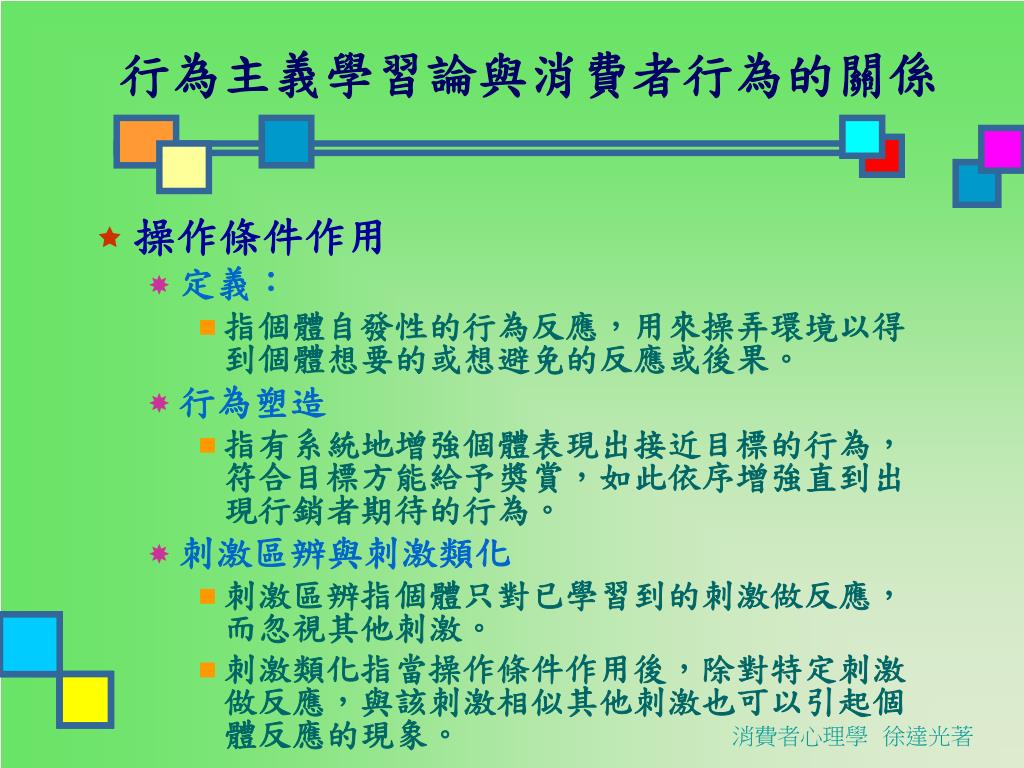 行為主義學習論與消費者行為的關係

操作條件作用

定義：

指個體自發性的行為反應，用來操弄環境以得到個體想要的或想避免的反應或後果。

行為塑造

指有系統地增強個體表現出接近目標的行為，符合目標方能給予獎賞，如此依序增強直到出現行銷者期待的行為。

刺激區辨與刺激類化

刺激區辨指個體只對已學習到的刺激做反應，而忽視其他刺激。

刺激類化指當操作條件作用後，除對特定刺激做反應，與該刺激相似其他刺激也可以引起個體反應的現象。

消費者心理學 徐達光著